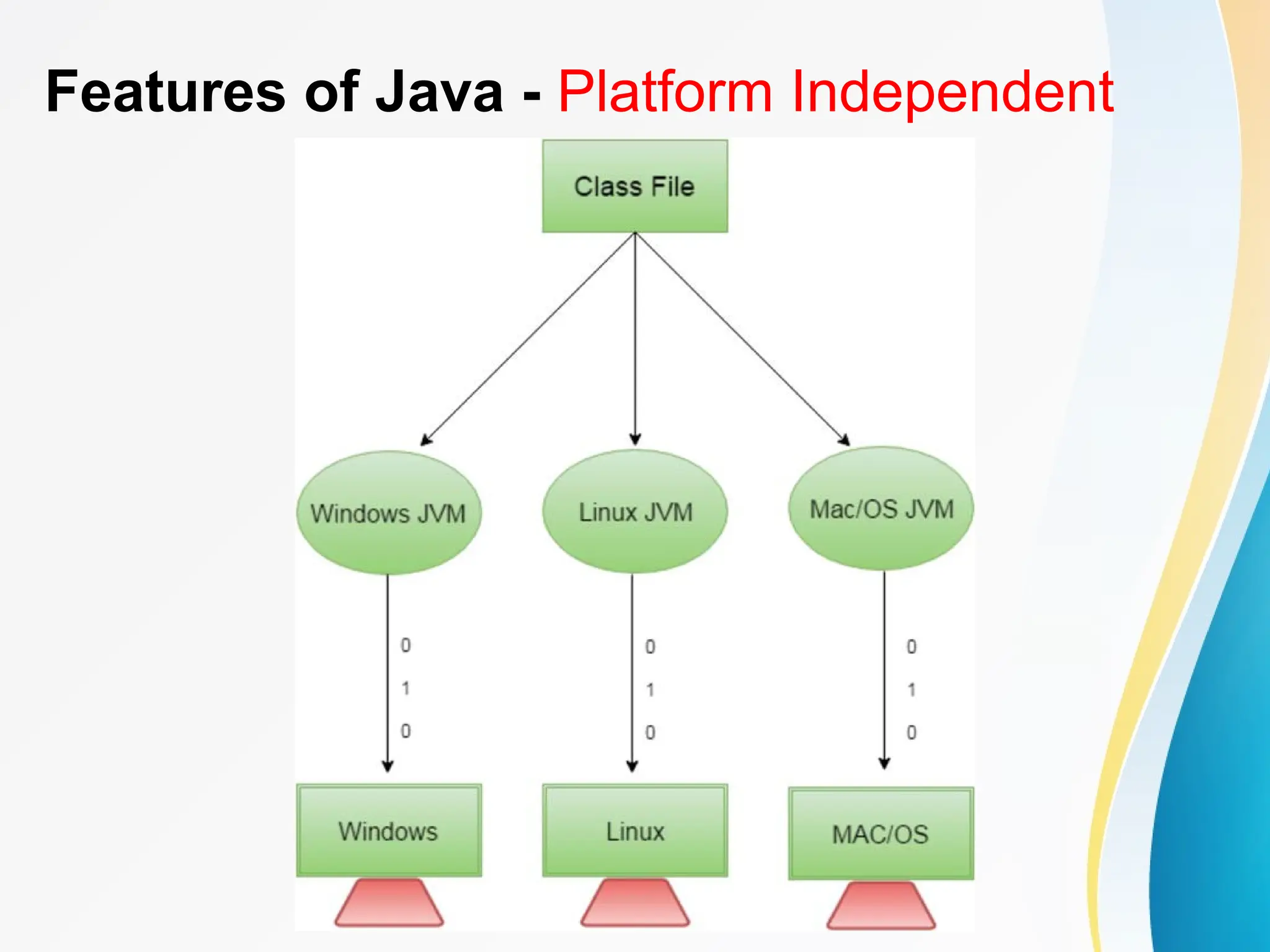 Features of Java - Platform Independent

Class File

Windows JVM

Linux JVM

Mac/OS JVM

0
1
0

0
1
0

0
1
0

Windows

Linux

MAC/OS